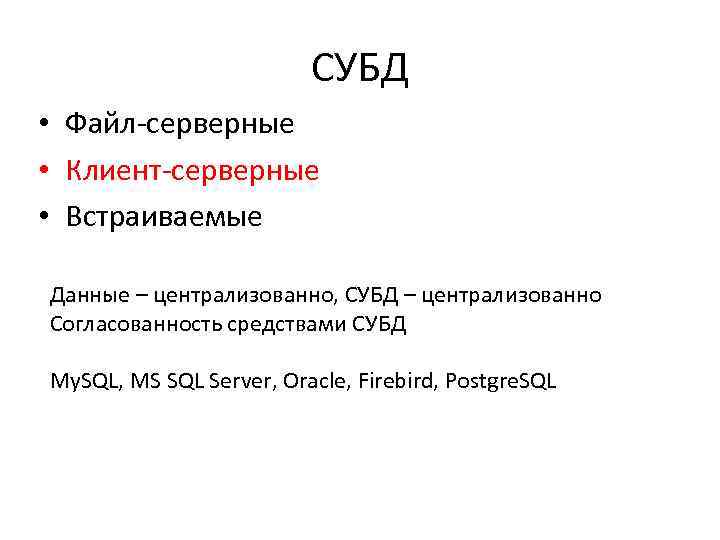 СУБД

• Файл-серверные
• Клиент-серверные
• Встраиваемые

Данные – централизованно, СУБД – централизованно
Согласованность средствами СУБД

MySQL, MS SQL Server, Oracle, Firebird, PostgreSQL